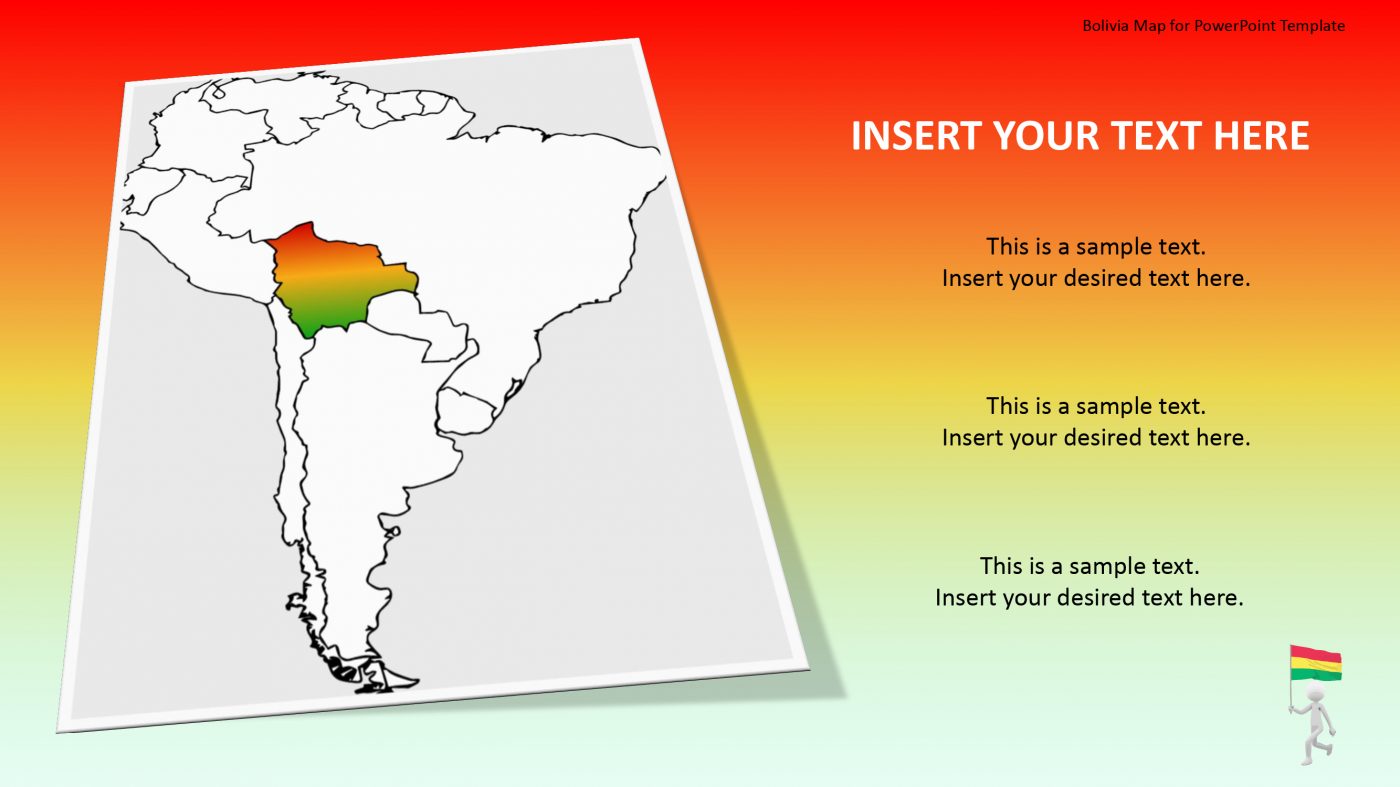 Bolivia Map for PowerPoint Template

INSERT YOUR TEXT HERE

This is a sample text.
Insert your desired text here.

This is a sample text.
Insert your desired text here.

This is a sample text.
Insert your desired text here.